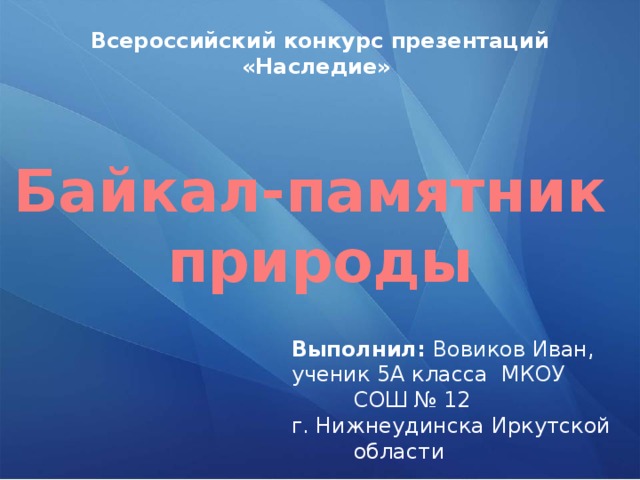 Всероссийский конкурс презентаций «Наследие»

Байкал-памятник природы

Выполнил: Вовиков Иван, ученик 5А класса МКОУ СОШ № 12 г. Нижнеудинска Иркутской области